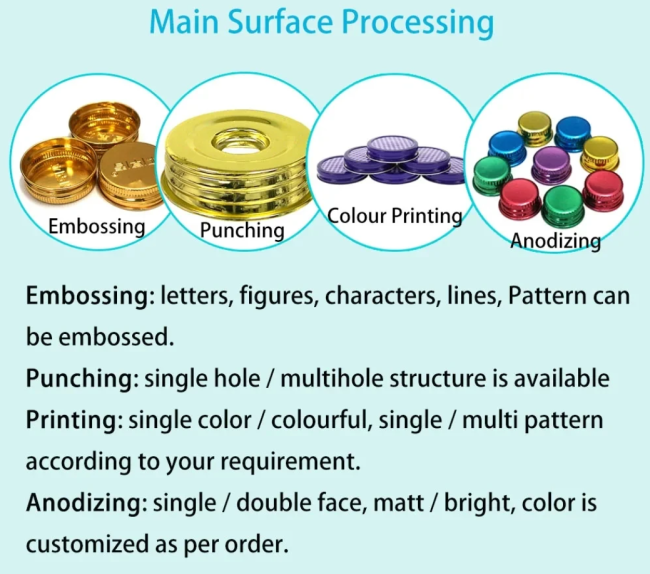 Main Surface Processing

Embossing

Punching

Colour Printing

Anodizing

Embossing: letters, figures, characters, lines, Pattern can be embossed.

Punching: single hole / multihole structure is available

Printing: single color / colourful, single / multi pattern according to your requirement.

Anodizing: single / double face, matt / bright, color is customized as per order.